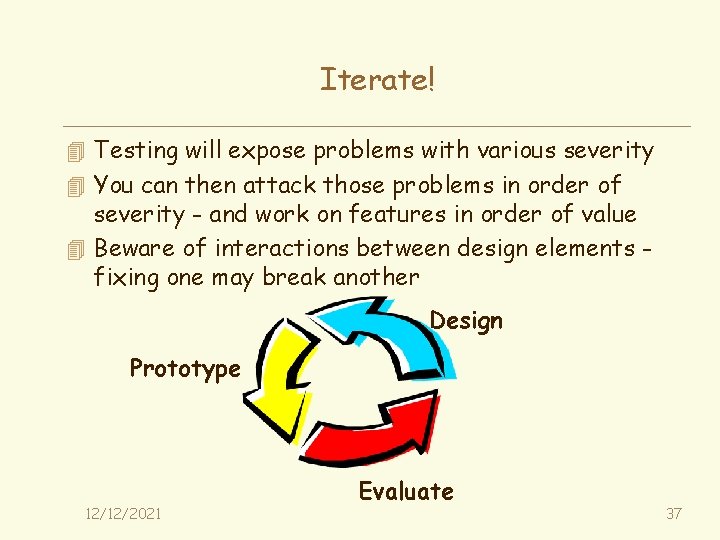 Iterate!

Testing will expose problems with various severity

You can then attack those problems in order of severity - and work on features in order of value

Beware of interactions between design elements - fixing one may break another

Design

Prototype

Evaluate

12/12/2021

37